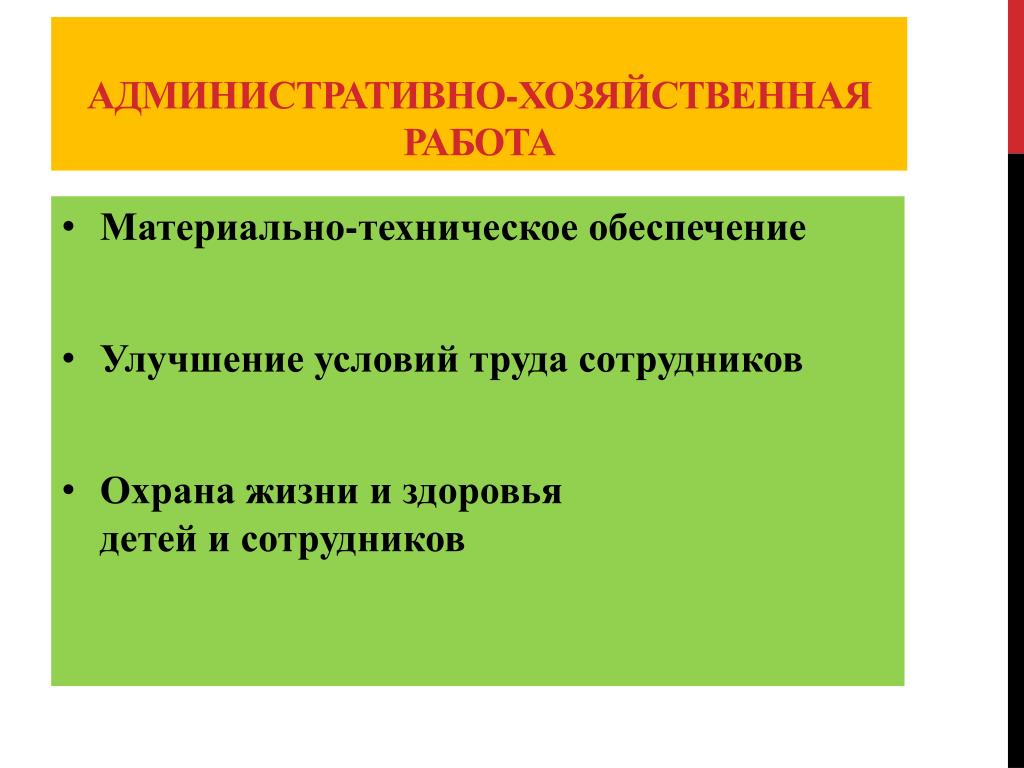 АДМИНИСТРАТИВНО-ХОЗЯЙСТВЕННАЯ РАБОТА

• Материально-техническое обеспечение

• Улучшение условий труда сотрудников

• Охрана жизни и здоровья детей и сотрудников